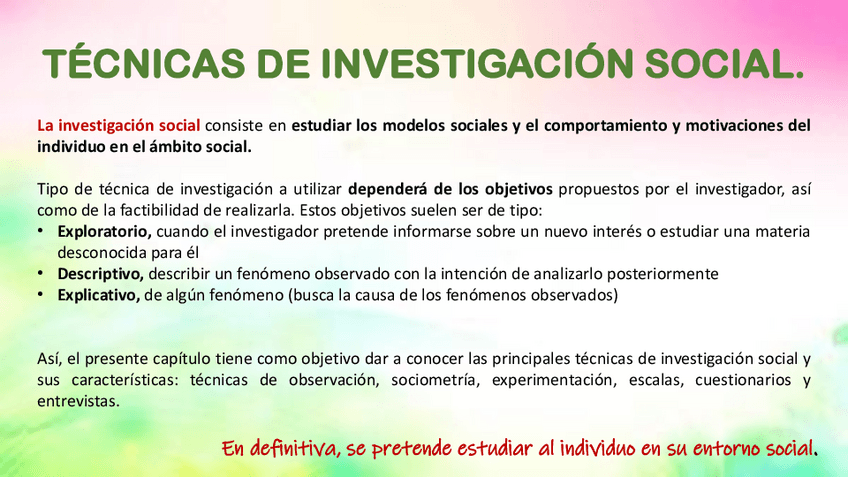 TÉCNICAS DE INVESTIGACIÓN SOCIAL.

La investigación social consiste en estudiar los modelos sociales y el comportamiento y motivaciones del individuo en el ámbito social.

Tipo de técnica de investigación a utilizar dependerá de los objetivos propuestos por el investigador, así como de la factibilidad de realizarla. Estos objetivos suelen ser de tipo:
• Exploratorio, cuando el investigador pretende informarse sobre un nuevo interés o estudiar una materia desconocida para él
• Descriptivo, describir un fenómeno observado con la intención de analizarlo posteriormente
• Explicativo, de algún fenómeno (busca la causa de los fenómenos observados)

Así, el presente capítulo tiene como objetivo dar a conocer las principales técnicas de investigación social y sus características: técnicas de observación, sociometría, experimentación, escalas, cuestionarios y entrevistas.

En definitiva, se pretende estudiar al individuo en su entorno social.